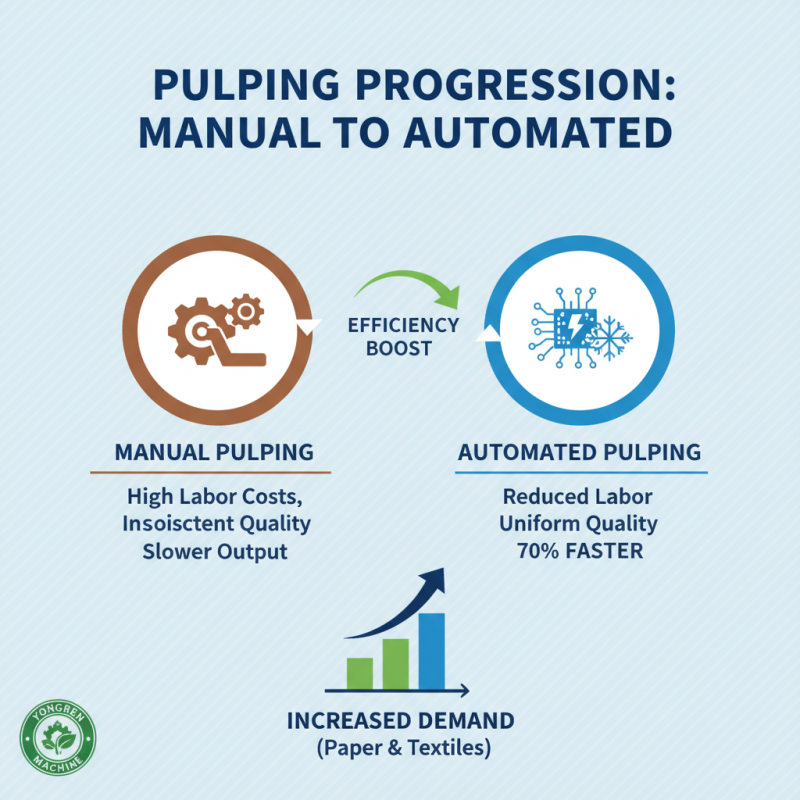 PULPING PROGRESSION: MANUAL TO AUTOMATED

EFFICIENCY BOOST

MANUAL PULPING

High Labor Costs,
Insoisctent Quality
Slower Output

AUTOMATED PULPING

Reduced Labor
Uniform Quality
70% FASTER

INCREASED DEMAND
(Paper & Textiles)

YONGREN MACHINE